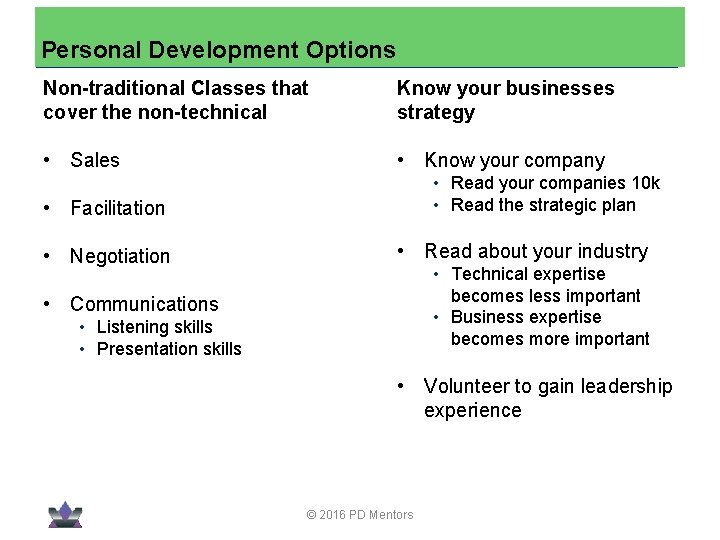 Personal Development Options

Non-traditional Classes that cover the non-technical

• Sales

• Facilitation

• Negotiation

• Communications
  • Listening skills
  • Presentation skills

Know your businesses strategy

• Know your company
  • Read your companies 10k
  • Read the strategic plan

• Read about your industry
  • Technical expertise becomes less important
  • Business expertise becomes more important

• Volunteer to gain leadership experience

© 2016 PD Mentors